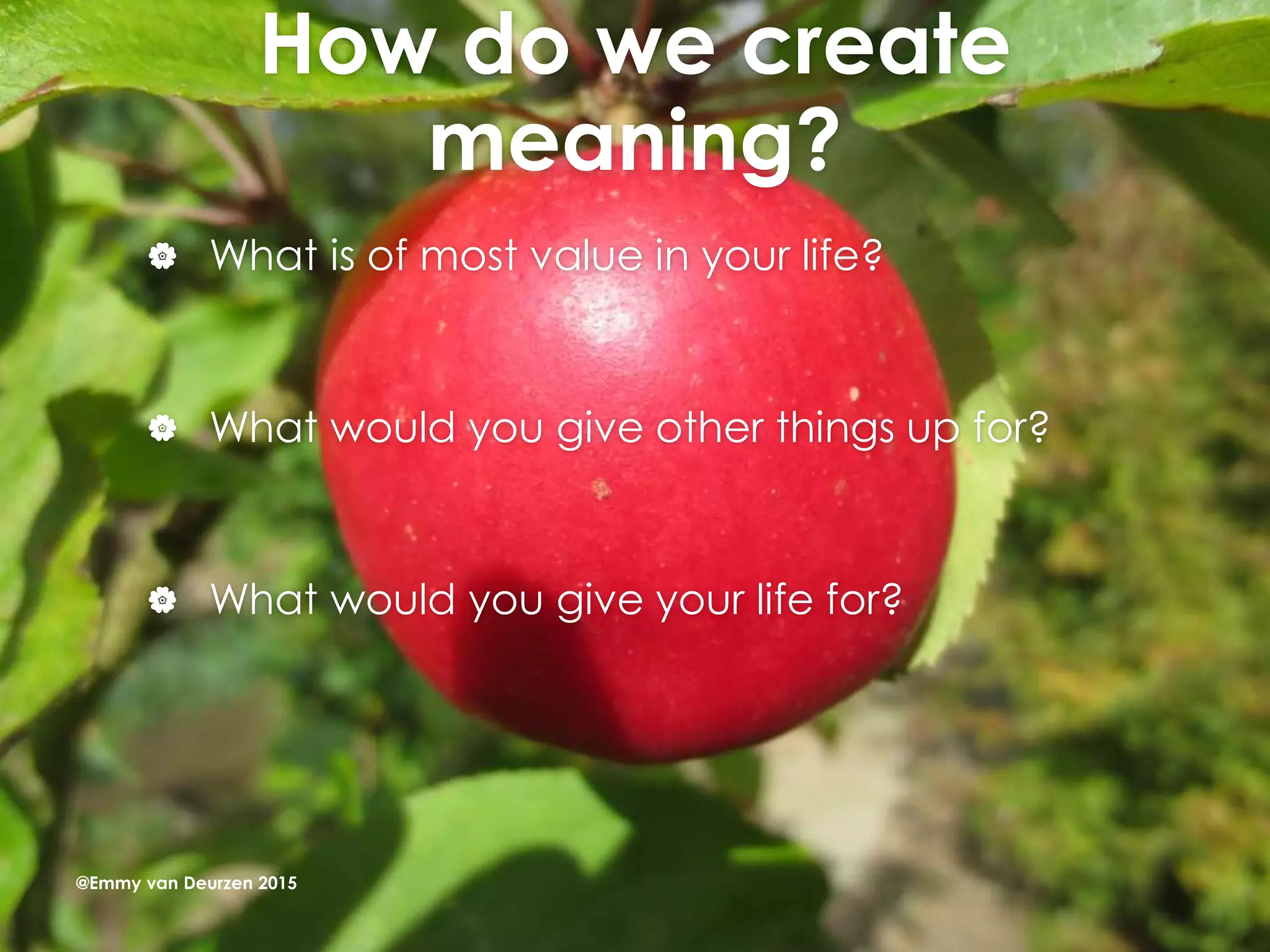 How do we create meaning?

What is of most value in your life?

What would you give other things up for?

What would you give your life for?

@Emmy van Deurzen 2015